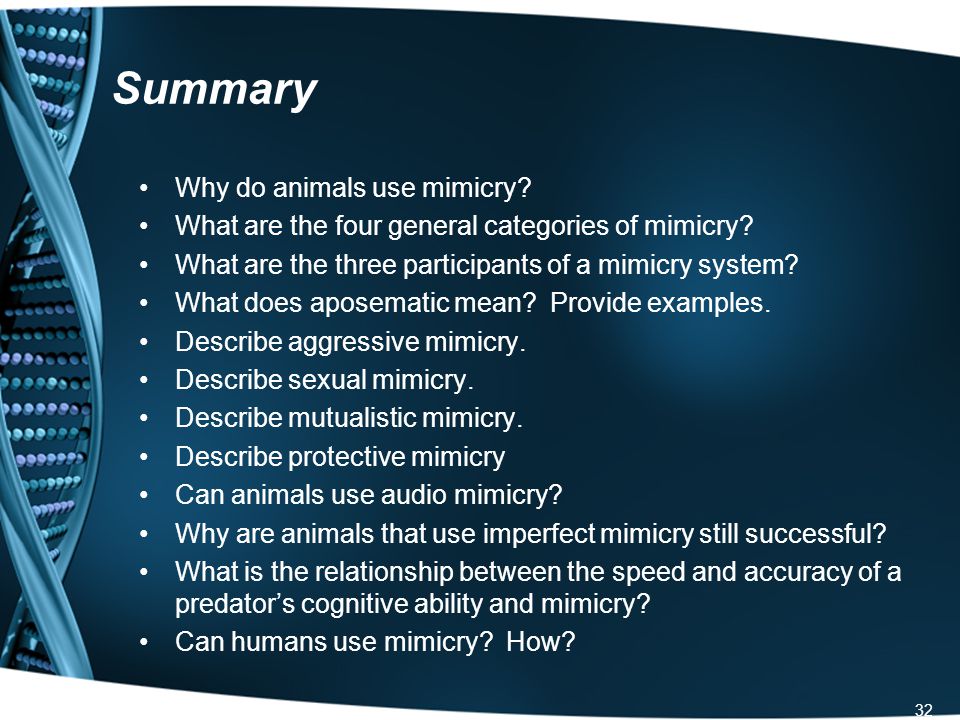 Summary

• Why do animals use mimicry?
• What are the four general categories of mimicry?
• What are the three participants of a mimicry system?
• What does aposematic mean? Provide examples.
• Describe aggressive mimicry.
• Describe sexual mimicry.
• Describe mutualistic mimicry.
• Describe protective mimicry
• Can animals use audio mimicry?
• Why are animals that use imperfect mimicry still successful?
• What is the relationship between the speed and accuracy of a predator's cognitive ability and mimicry?
• Can humans use mimicry? How?

32